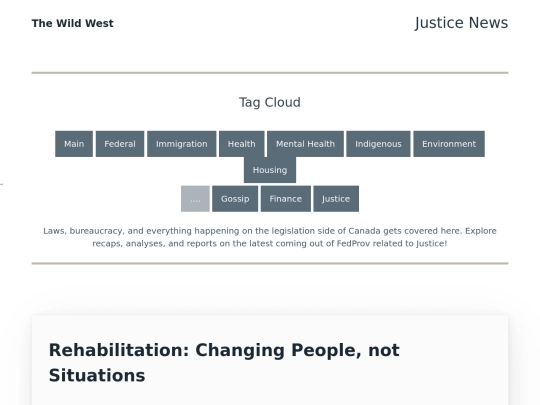 The Wild West

Justice News

Tag Cloud

Main Federal Immigration Health Mental Health Indigenous Environment Housing

.... Gossip Finance Justice

Laws, bureaucracy, and everything happening on the legislation side of Canada gets covered here. Explore recaps, analyses, and reports on the latest coming out of FedProv related to Justice!

Rehabilitation: Changing People, not Situations